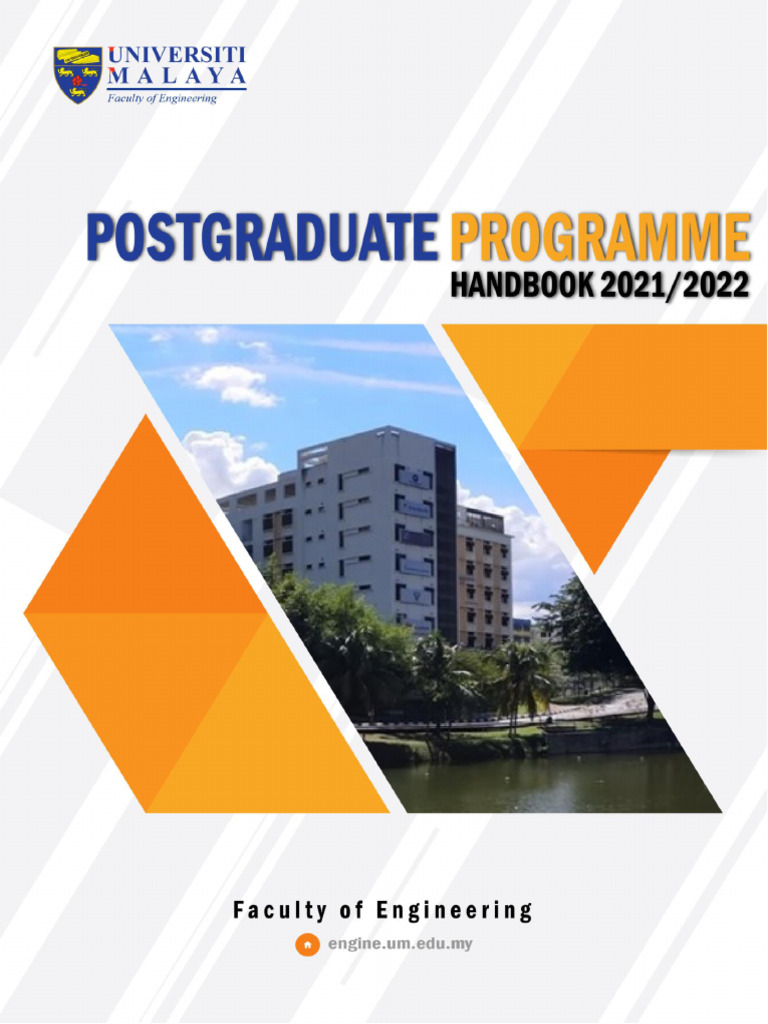 UNIVERSITI MALAYA
Faculty of Engineering

POSTGRADUATE PROGRAMME
HANDBOOK 2021/2022

Faculty of Engineering
engine.um.edu.my